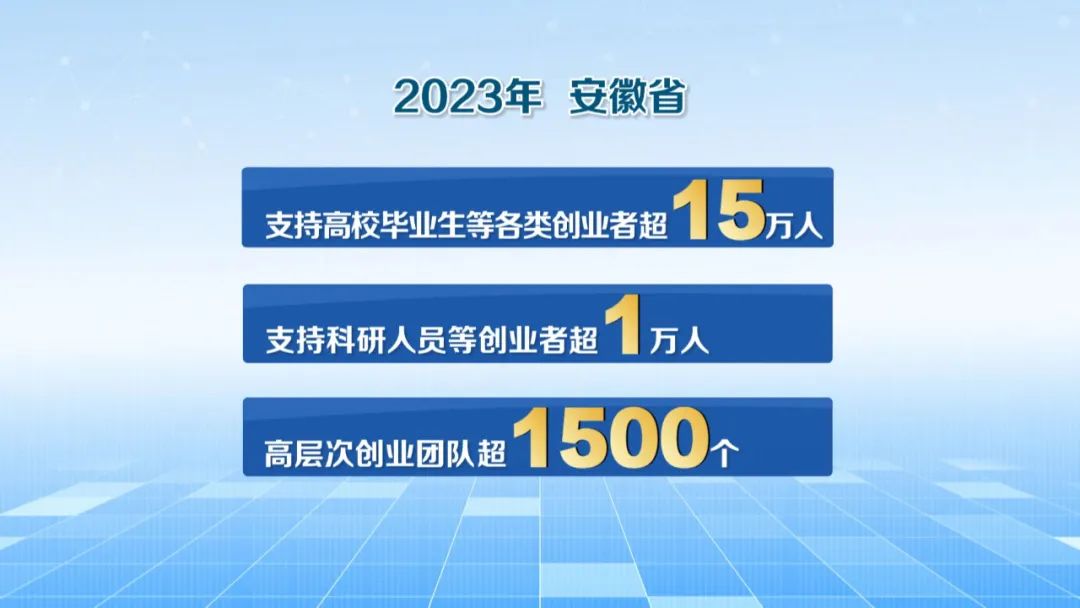 2023年 安徽省

支持高校毕业生等各类创业者超15万人

支持科研人员等创业者超1万人

高层次创业团队超1500个